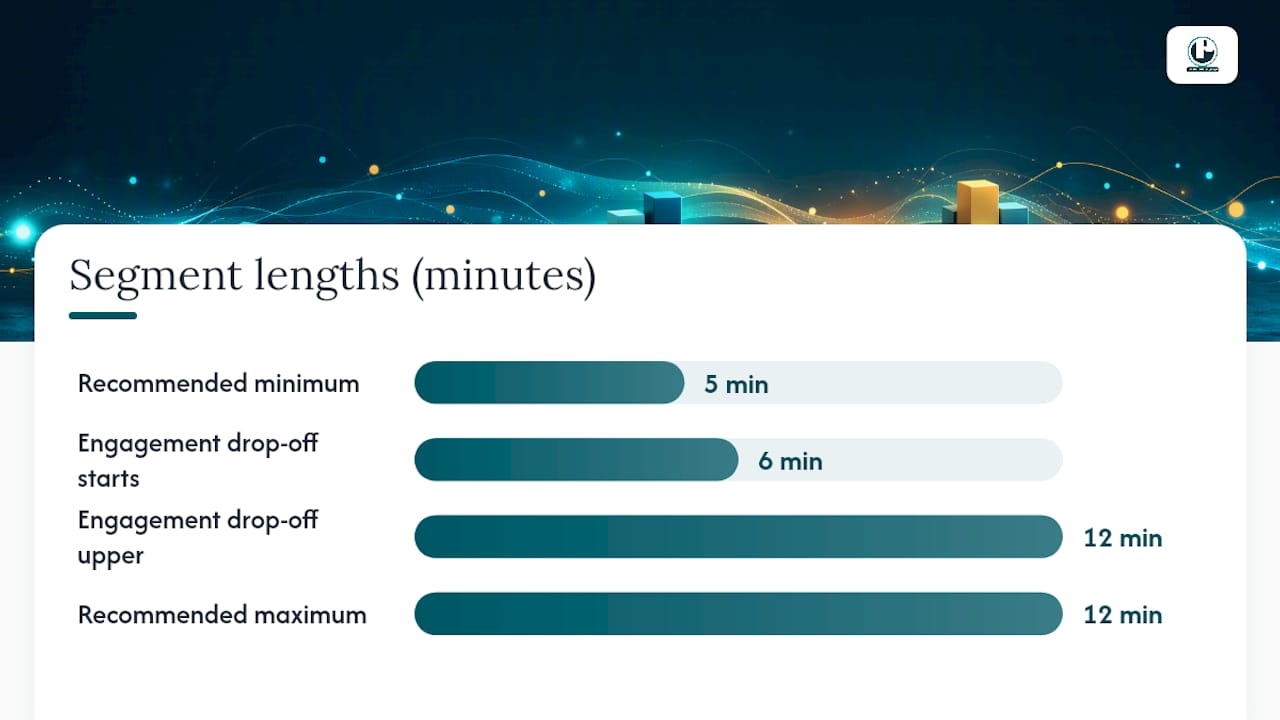 Segment lengths (minutes)

Recommended minimum
5 min

Engagement drop-off starts
6 min

Engagement drop-off upper
12 min

Recommended maximum
12 min